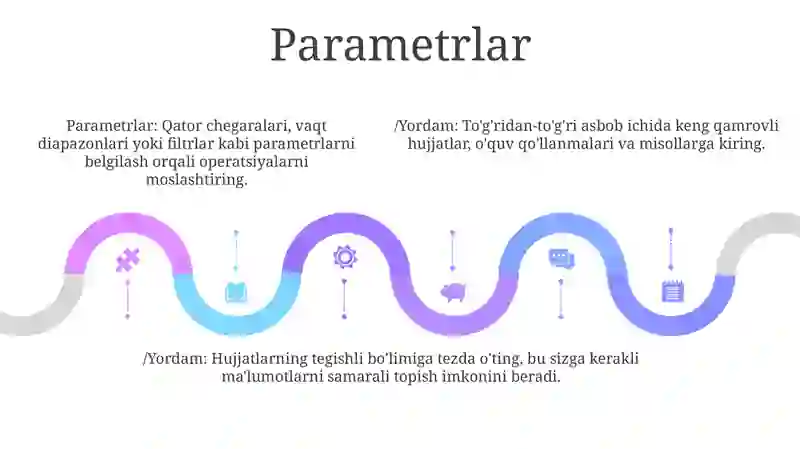 Parametrlar

Parametrlar: Qator chegaralari, vaqt diapazonlari yoki filtrlar kabi parametrlarni belgilash orqali operatsiyalarni moslashtiring.

/Yordam: To'g'ridan-to'g'ri asbob ichida keng qamrovli hujjatlar, o'quv qo'llanmalari va misollarga kiring.

/Yordam: Hujjatlarning tegishli bo'limiga tezda o'ting. bu sizga kerakli ma'lumotlarni samarali topish imkonini beradi.